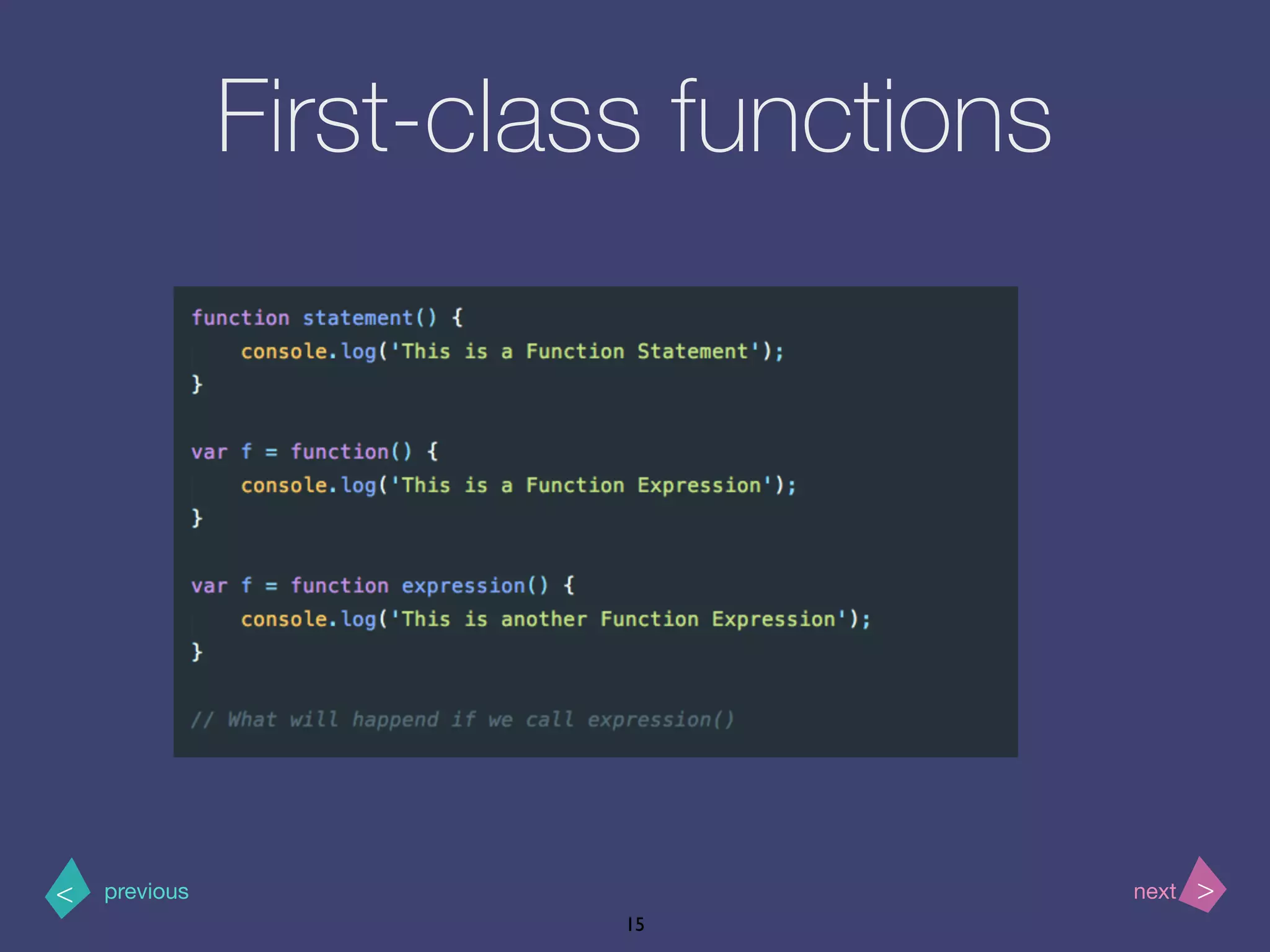 First-class functions

function statement() {
    console.log('This is a Function Statement');
}

var f = function() {
    console.log('This is a Function Expression');
}

var f = function expression() {
    console.log('This is another Function Expression');
}

// What will happend if we call expression()

< previous

next >

15